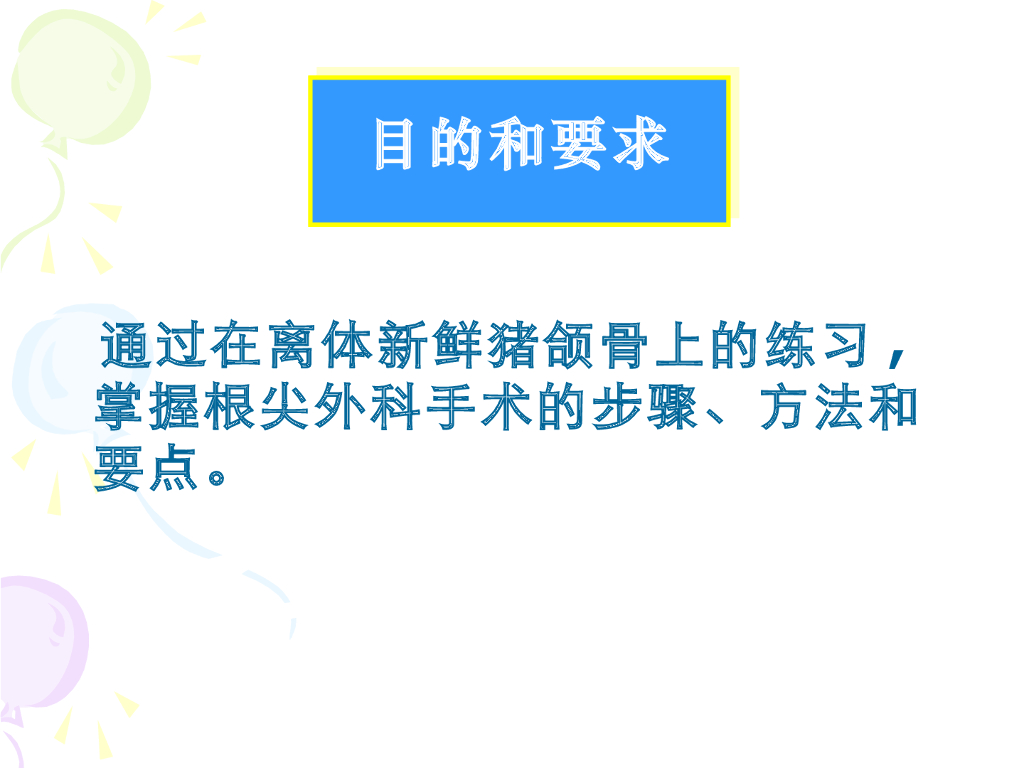 目的和要求

通过在离体新鲜猪颌骨上的练习，掌握根尖外科手术的步骤、方法和要点。